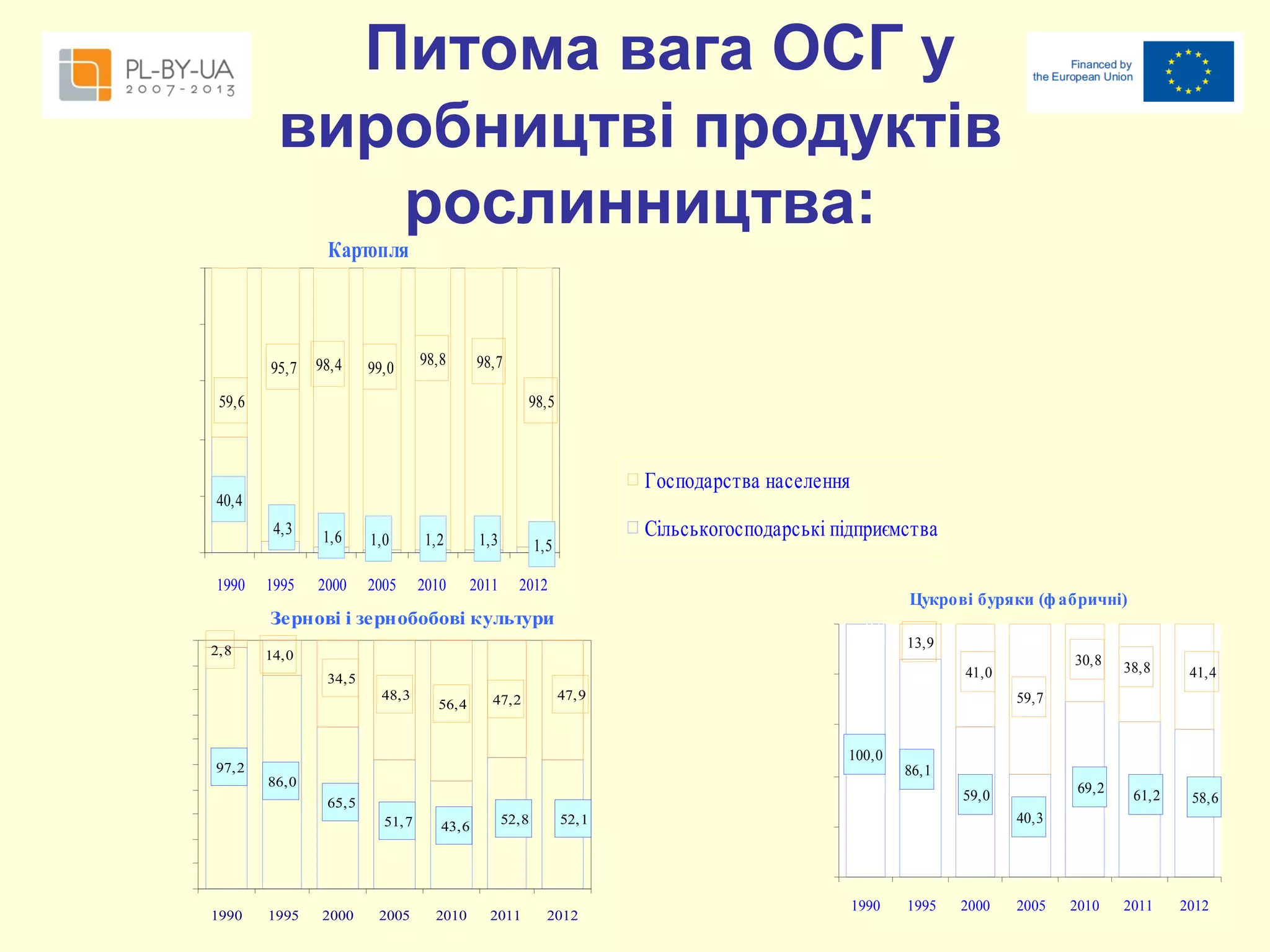 PL-BY-UA
2007-2013

Питома вага ОСГ у виробництві продуктів рослинництва:

Financed by the European Union

Картопля

59,6
95,7
98,4
99,0
98,8
98,7
98,5
40,4
4,3
1,6
1,0
1,2
1,3
1,5

1990 1995 2000 2005 2010 2011 2012

Господарства населення
Сільськогосподарські підприємства

Зернові і зернобобові культури

2,8
14,0
34,5
48,3
56,4
47,2
47,9
97,2
86,0
65,5
51,7
43,6
52,8
52,1

1990 1995 2000 2005 2010 2011 2012

Цукрові буряки (фабричні)

13,9
41,0
59,7
30,8
38,8
41,4
100,0
86,1
59,0
40,3
69,2
61,2
58,6

1990 1995 2000 2005 2010 2011 2012